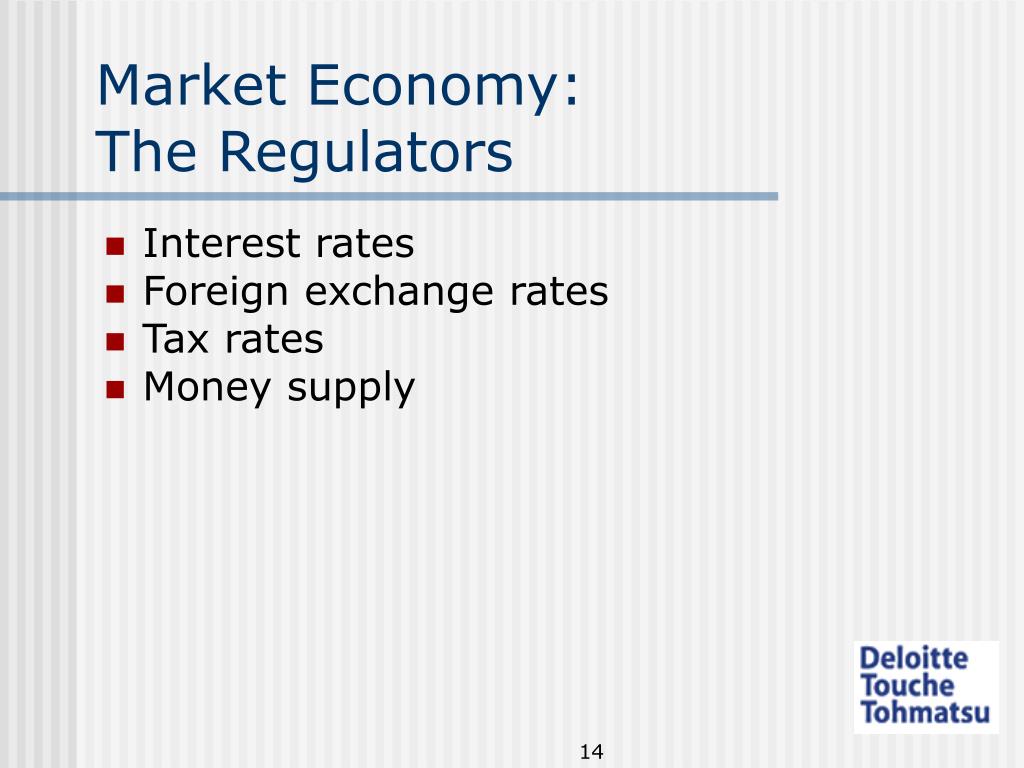 Market Economy:
The Regulators

- Interest rates
- Foreign exchange rates
- Tax rates
- Money supply

Deloitte
Touche
Tohmatsu

14